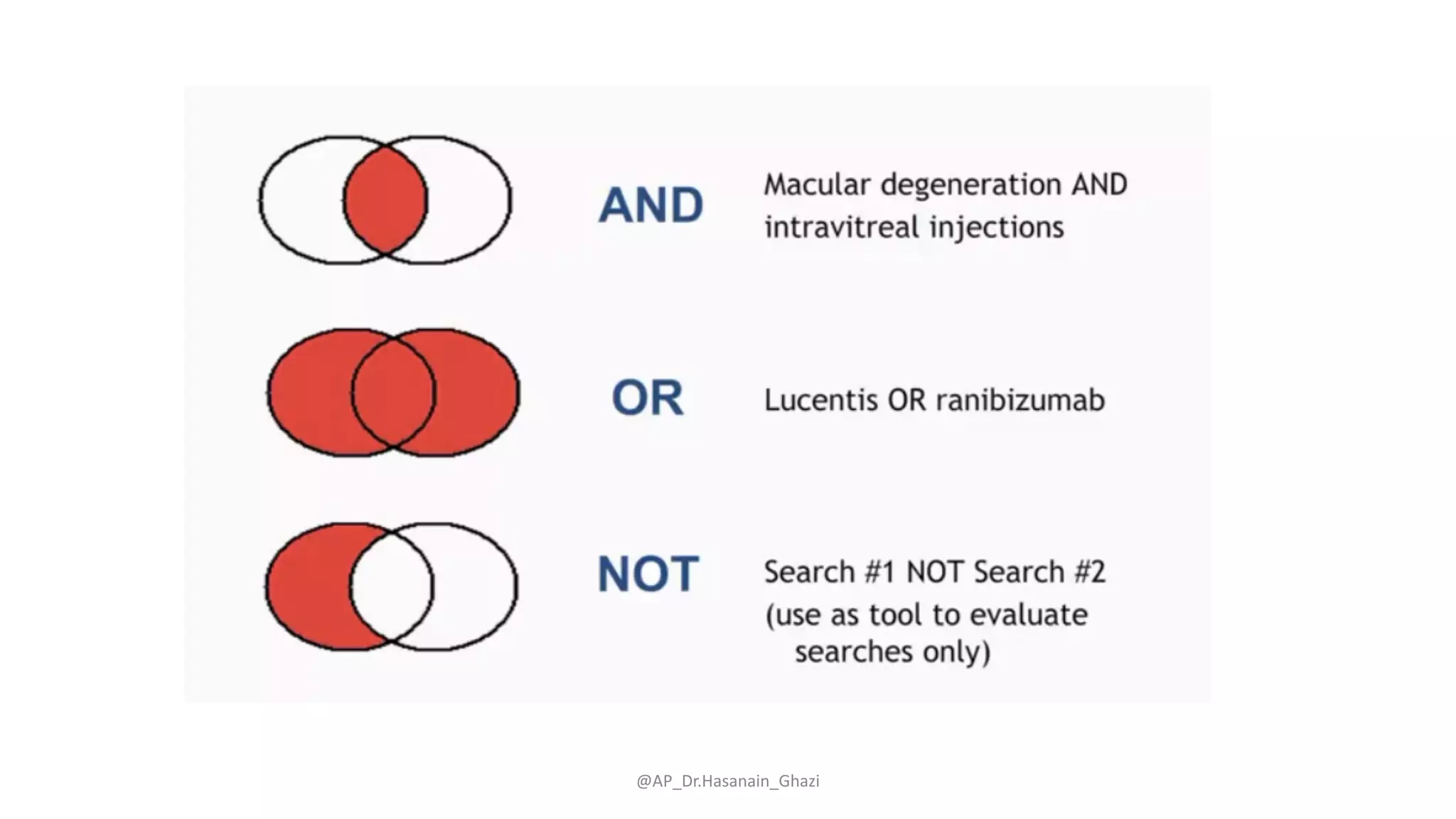 AND

Macular degeneration AND intravitreal injections

OR

Lucentis OR ranibizumab

NOT

Search #1 NOT Search #2 (use as tool to evaluate searches only)

@AP_Dr.Hasanain_Ghazi